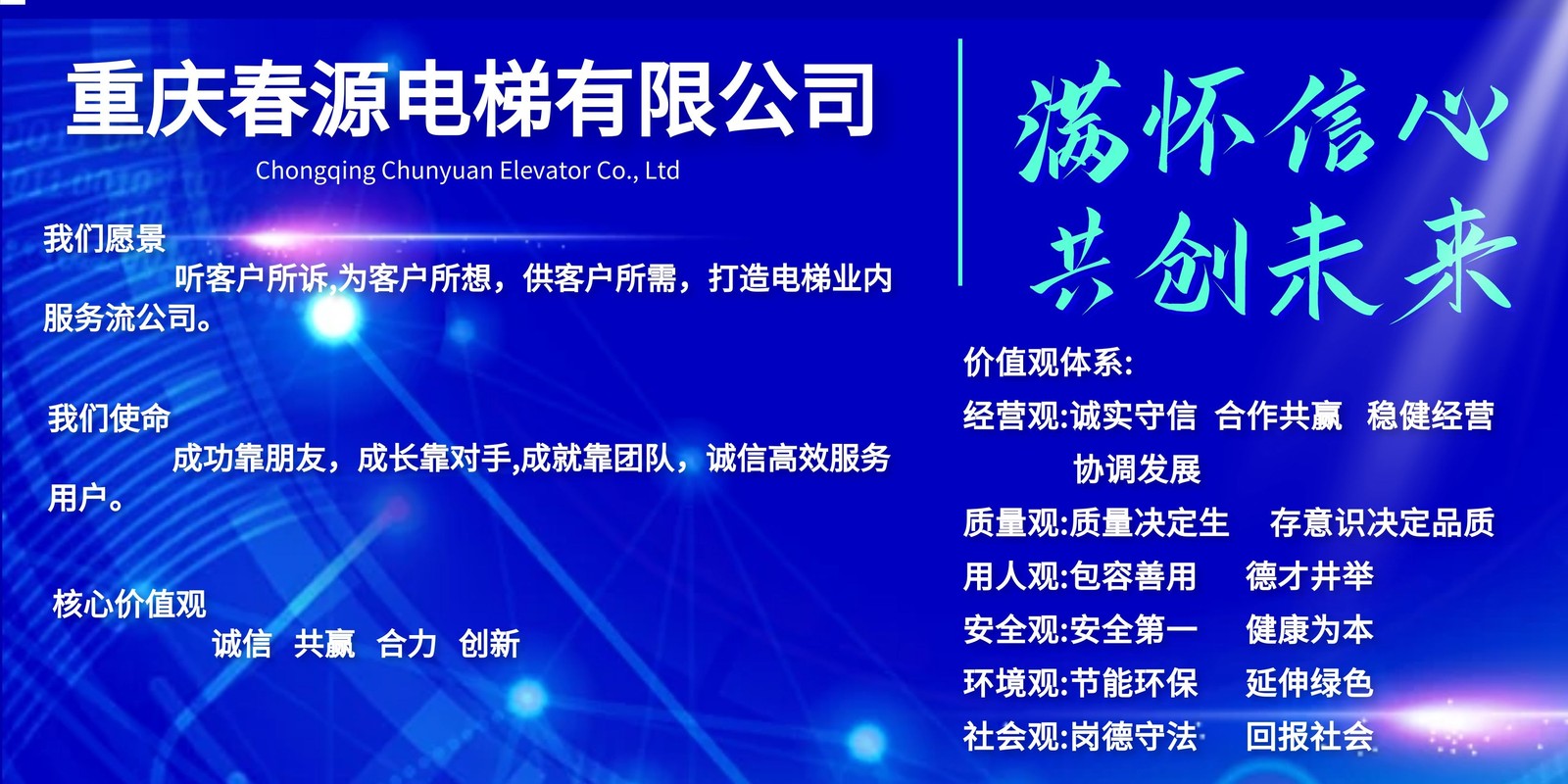 重庆春源电梯有限公司
Chongqing Chunyuan Elevator Co., Ltd

我们愿景
听客户所诉,为客户所想，供客户所需，打造电梯业内服务流公司。

我们使命
成功靠朋友，成长靠对手,成就靠团队，诚信高效服务用户。

核心价值观
诚信 共赢 合力 创新

满怀信心
共创未来

价值观体系:
经营观:诚实守信 合作共赢 稳健经营 协调发展
质量观:质量决定生 存意识决定品质
用人观:包容善用 德才井举
安全观:安全第一 健康为本
环境观:节能环保 延伸绿色
社会观:岗德守法 回报社会